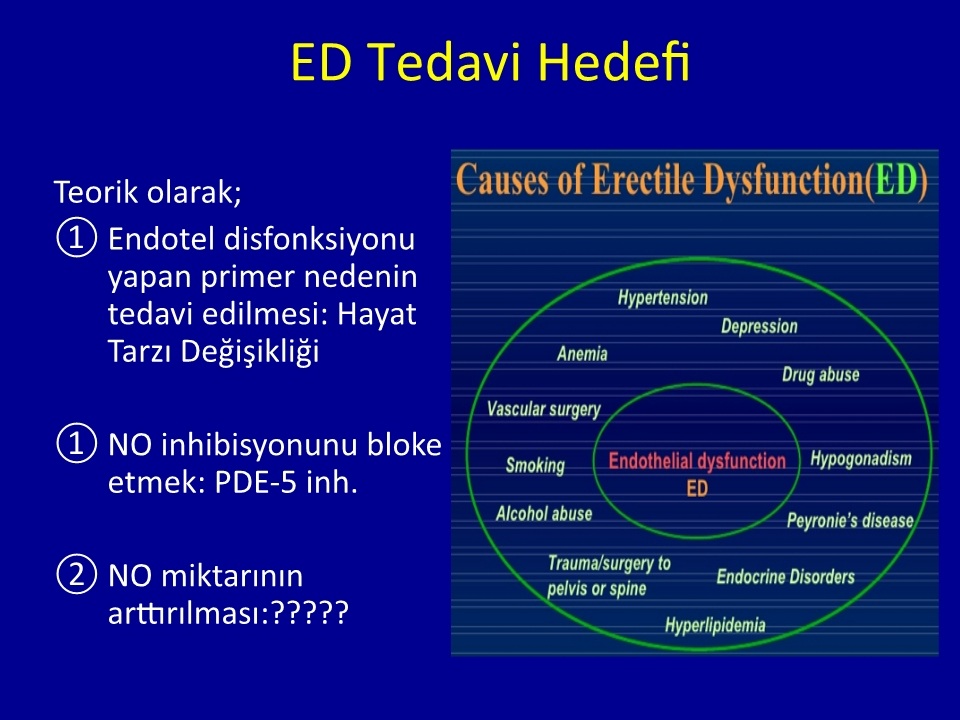 ED Tedavi Hedefi

Teorik olarak;

① Endotel disfonksiyonu yapan primer nedenin tedavi edilmesi: Hayat Tarzı Değişikliği

① NO inhibisyonunu bloke etmek: PDE-5 inh.

② NO miktarının arttırılması:?????

Causes of Erectile Dysfunction(ED)

Hypertension
Depression
Anemia
Drug abuse
Vascular surgery
Smoking
Endothelial dysfunction
ED
Hypogonadism
Alcohol abuse
Peyronie's disease
Trauma/surgery to pelvis or spine
Endocrine Disorders
Hyperlipidemia